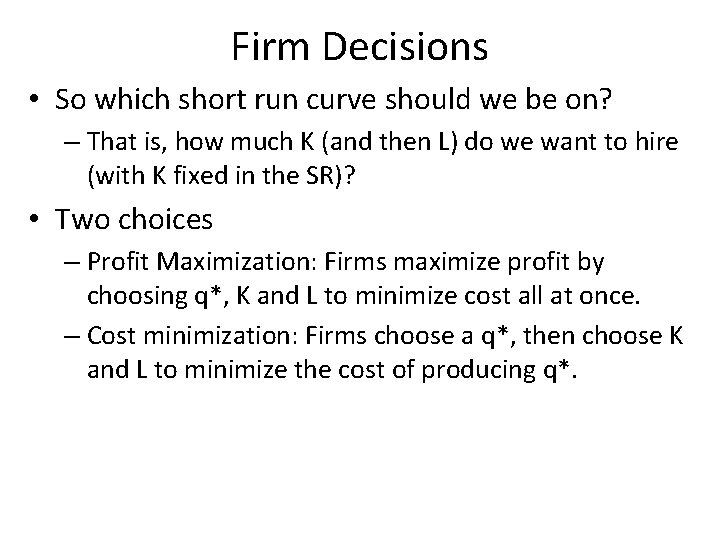 Firm Decisions

• So which short run curve should we be on?

– That is, how much K (and then L) do we want to hire (with K fixed in the SR)?

• Two choices

– Profit Maximization: Firms maximize profit by choosing q*, K and L to minimize cost all at once.

– Cost minimization: Firms choose a q*, then choose K and L to minimize the cost of producing q*.